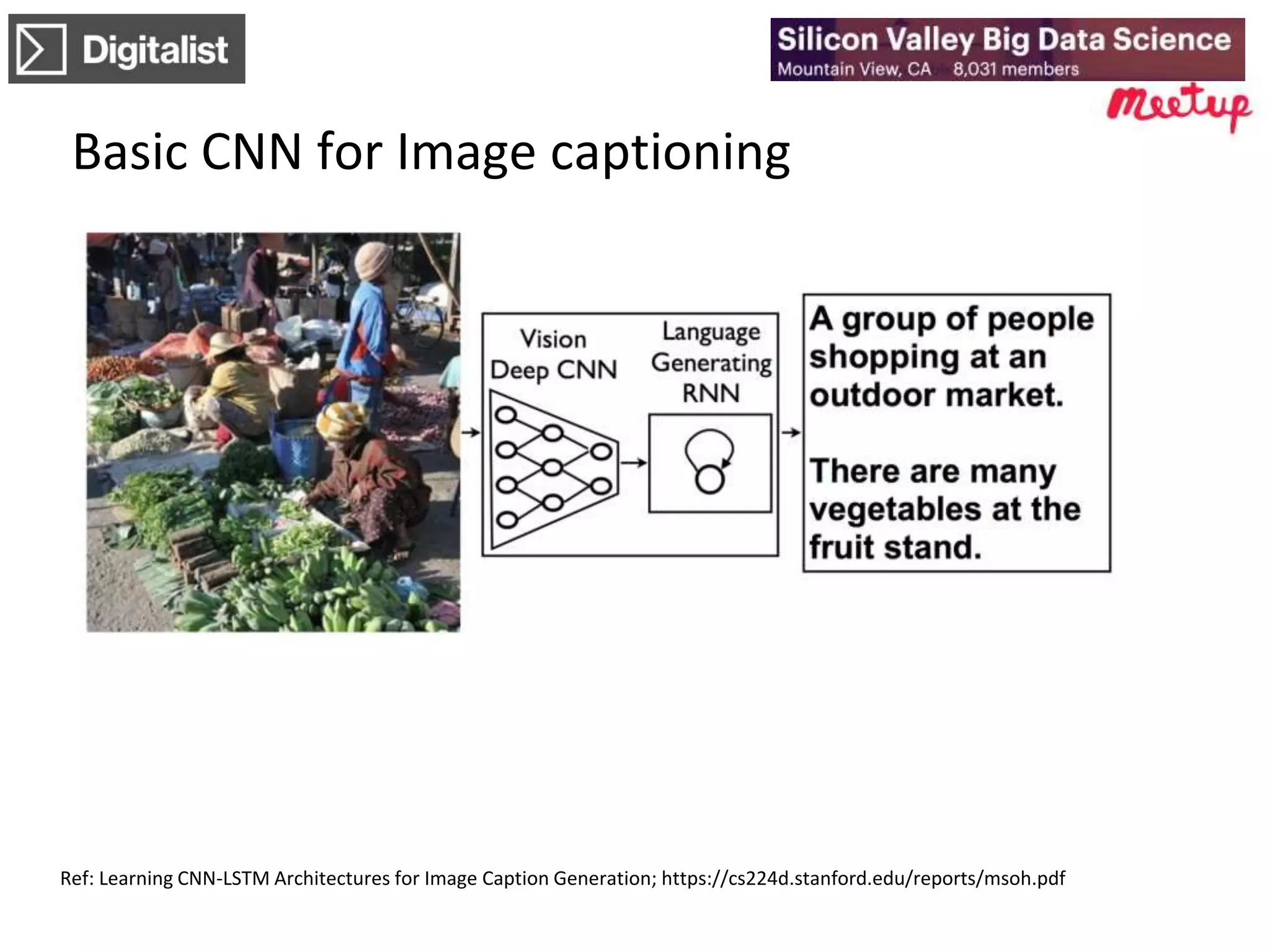 Digitalist

Silicon Valley Big Data Science
Mountain View, CA 8,031 members

Meetup

Basic CNN for Image captioning

Vision Deep CNN

Language Generating RNN

A group of people shopping at an outdoor market.

There are many vegetables at the fruit stand.

Ref: Learning CNN-LSTM Architectures for Image Caption Generation; https://cs224d.stanford.edu/reports/msoh.pdf